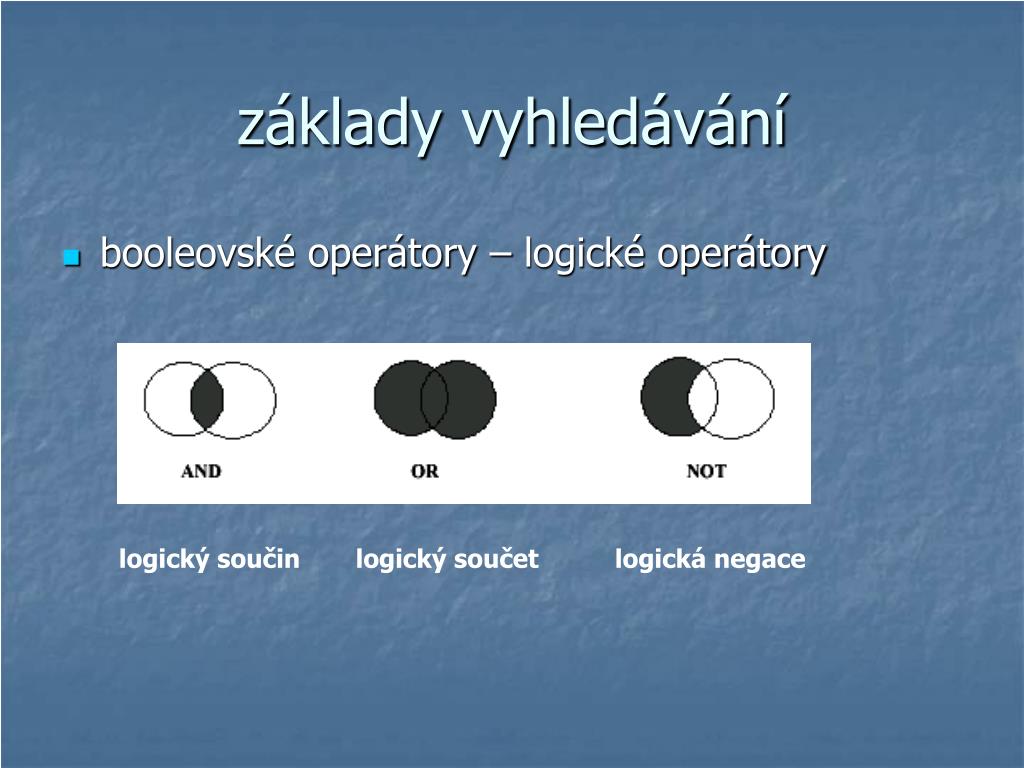 základy vyhledávání

booleovské operátory – logické operátory

AND

OR

NOT

logický součin

logický součet

logická negace